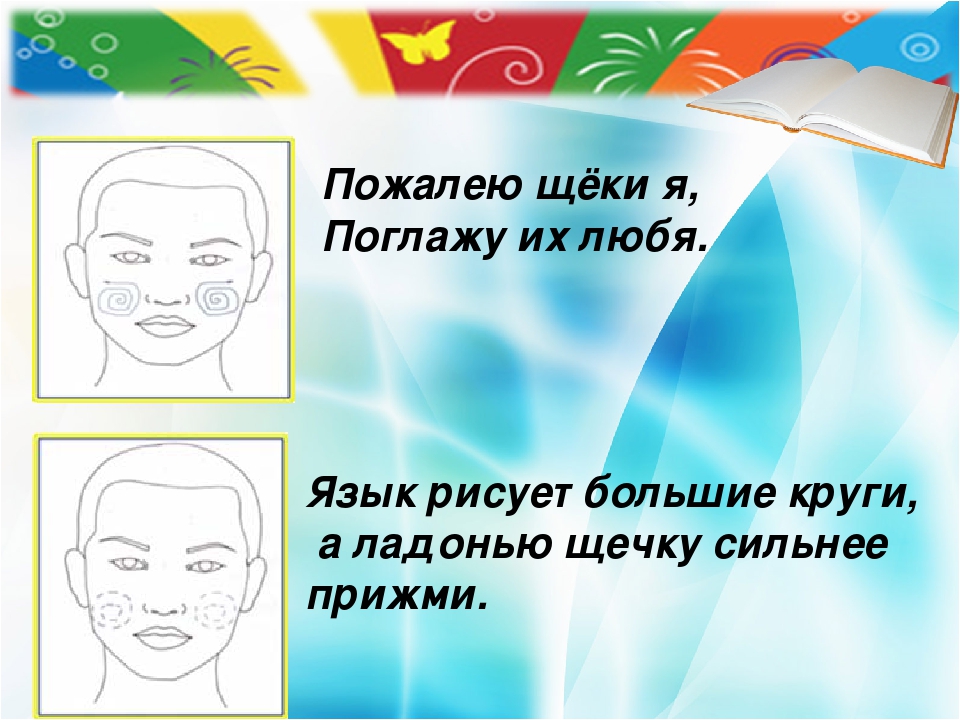 Пожалею щёки я,
Поглажу их любя.

Язык рисует большие круги,
а ладонью щечку сильнее прижми.